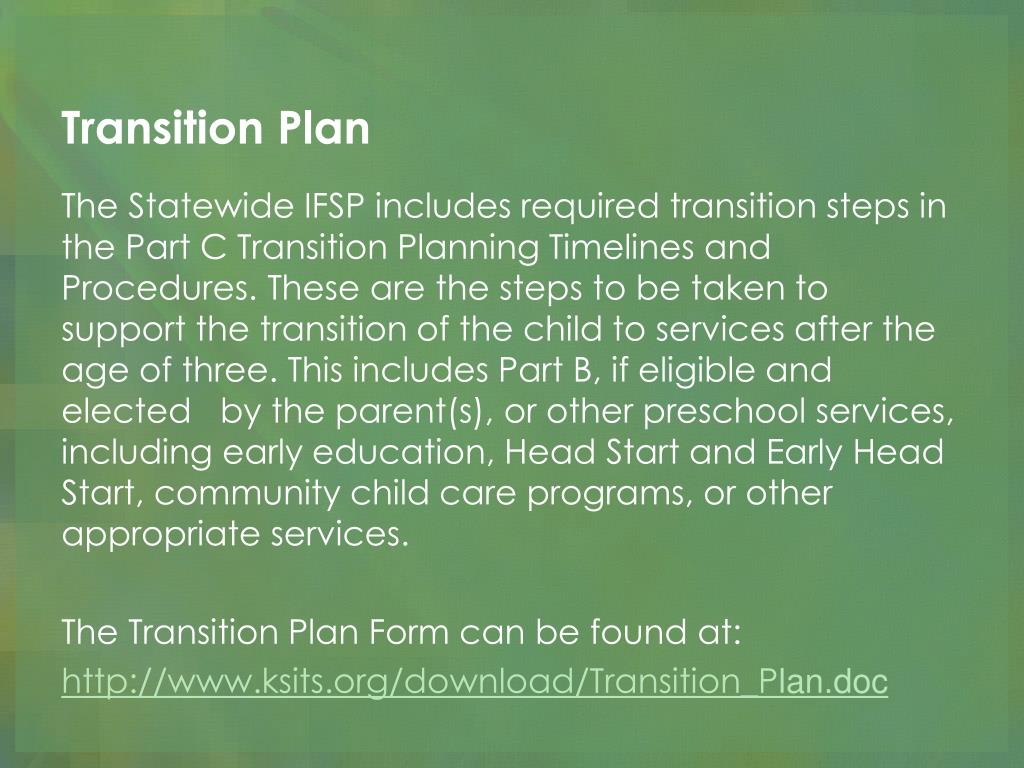 Transition Plan

The Statewide IFSP includes required transition steps in the Part C Transition Planning Timelines and Procedures. These are the steps to be taken to support the transition of the child to services after the age of three. This includes Part B, if eligible and elected by the parent(s), or other preschool services, including early education, Head Start and Early Head Start, community child care programs, or other appropriate services.

The Transition Plan Form can be found at:
http://www.ksits.org/download/Transition_Plan.doc